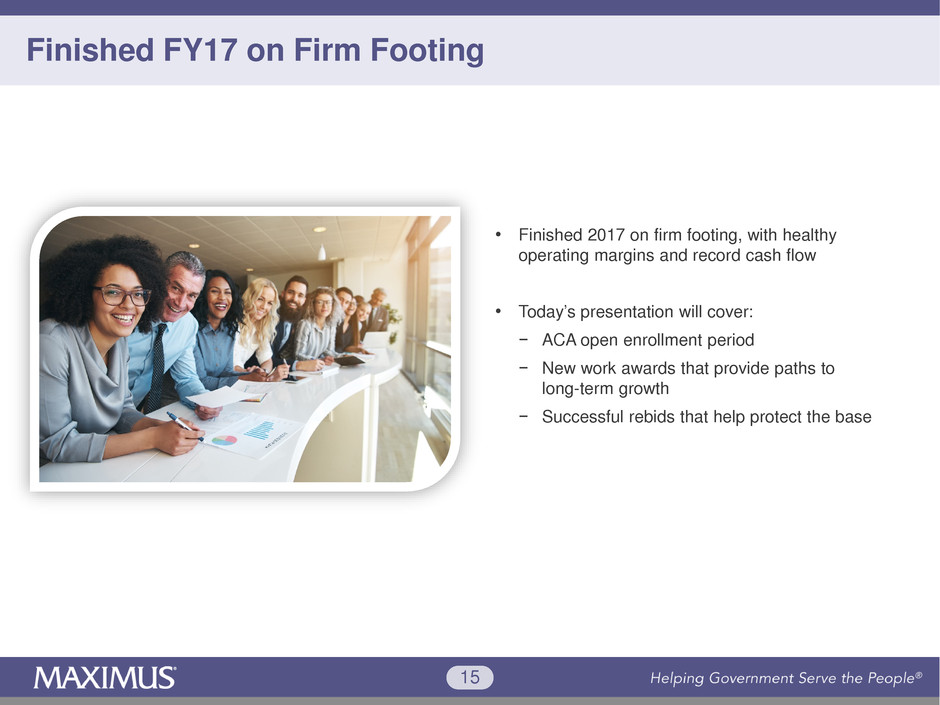 Finished FY17 on Firm Footing

• Finished 2017 on firm footing, with healthy operating margins and record cash flow

• Today's presentation will cover:
− ACA open enrollment period
− New work awards that provide paths to long-term growth
− Successful rebids that help protect the base

MAXIMUS

15

Helping Government Serve the People®